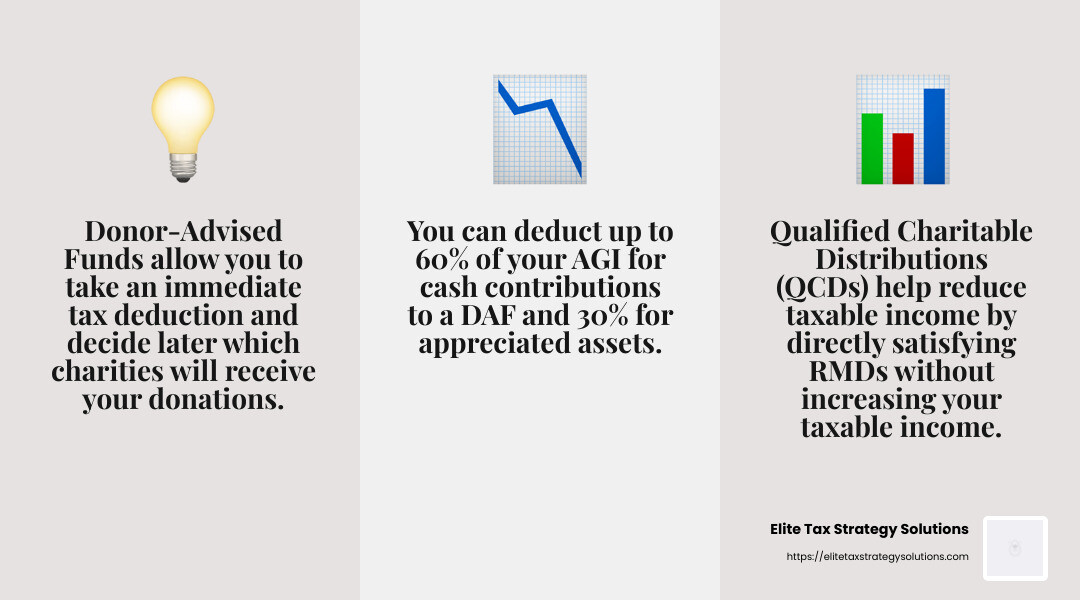 Donor-Advised Funds allow you to take an immediate tax deduction and decide later which charities will receive your donations.

You can deduct up to 60% of your AGI for cash contributions to a DAF and 30% for appreciated assets.

Qualified Charitable Distributions (QCDs) help reduce taxable income by directly satisfying RMDs without increasing your taxable income.

Elite Tax Strategy Solutions
https://elitetaxstrategysolutions.com